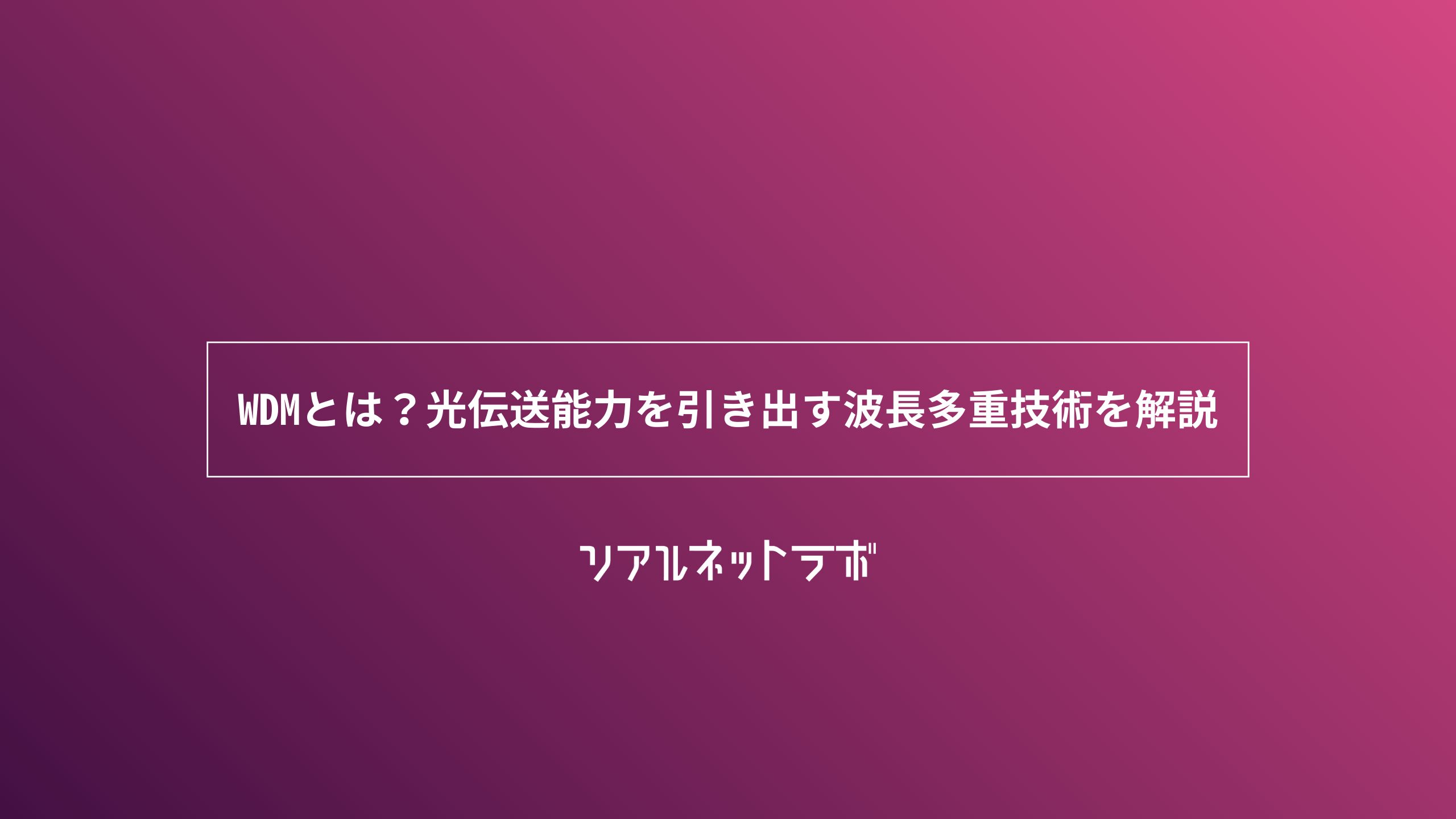 WDMとは？光伝送能力を引き出す波長多重技術を解説

リアルネットラボ